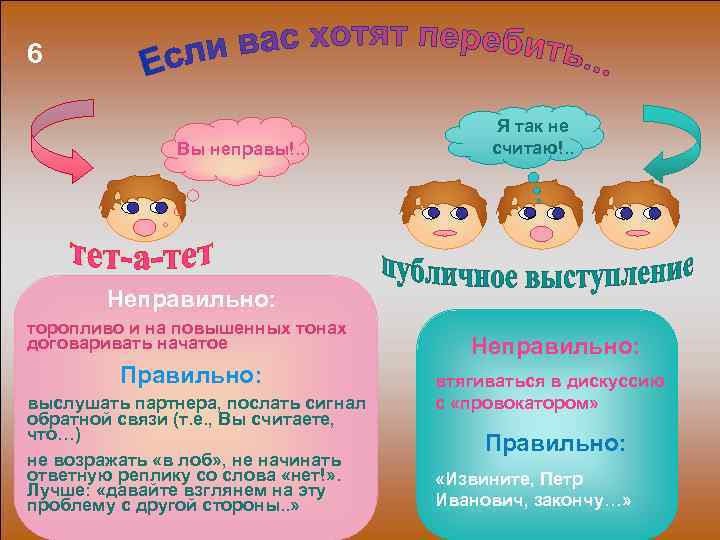 6

Если вас хотят перебить...

Вы неправы!..

Я так не считаю!..

тет-а-тет

публичное выступление

Неправильно:

торопливо и на повышенных тонах договаривать начатое

Правильно:

выслушать партнера, послать сигнал обратной связи (т.е., Вы считаете, что…)

не возражать «в лоб», не начинать ответную реплику со слова «нет!». Лучше: «давайте взглянем на эту проблему с другой стороны..»

Неправильно:

втягиваться в дискуссию с «провокатором»

Правильно:

«Извините, Петр Иванович, закончу…»